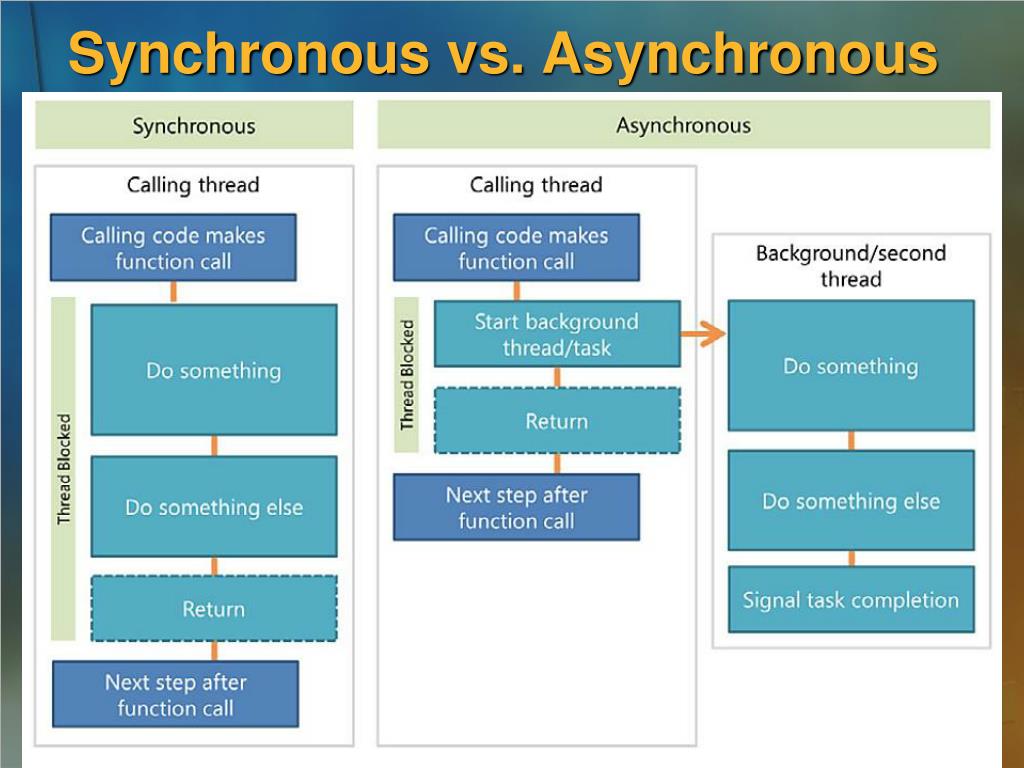 Synchronous vs. Asynchronous

Synchronous

Calling thread

Calling code makes function call

Thread Blocked

Do something

Do something else

Return

Next step after function call

Asynchronous

Calling thread

Calling code makes function call

Thread Blocked

Start background thread/task

Return

Next step after function call

Background/second thread

Do something

Do something else

Signal task completion